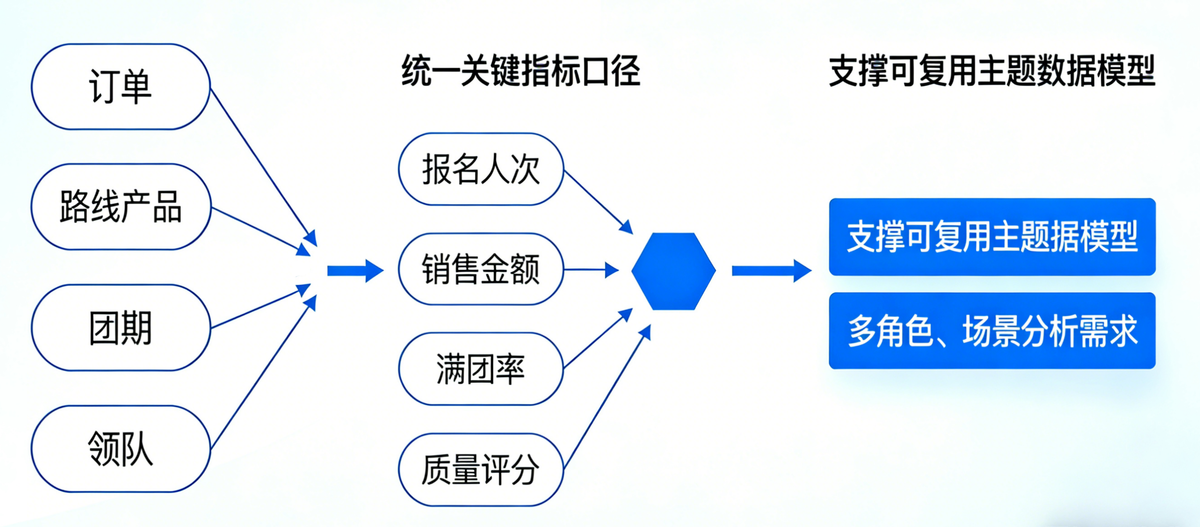 订单

路线产品

团期

领队

统一关键指标口径

报名人次

销售金额

满团率

质量评分

支撑可复用主题数据模型

支撑可复用主题据模型

多角色、场景分析需求